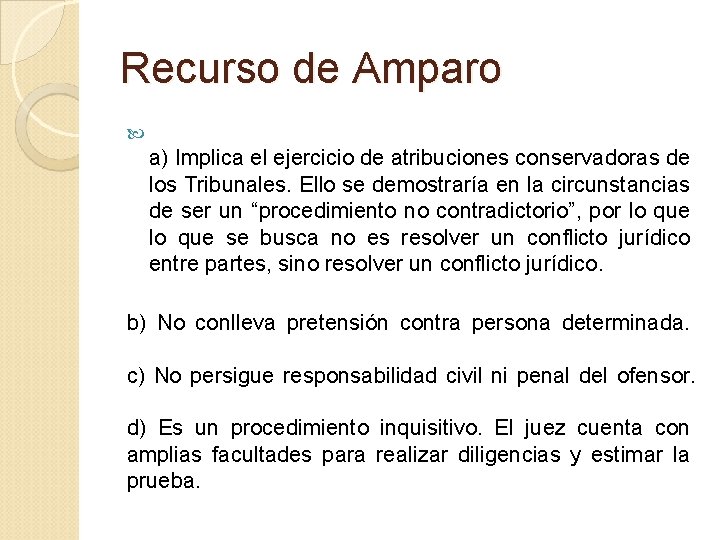 Recurso de Amparo

a) Implica el ejercicio de atribuciones conservadoras de los Tribunales. Ello se demostraría en la circunstancias de ser un “procedimiento no contradictorio”, por lo que lo que se busca no es resolver un conflicto jurídico entre partes, sino resolver un conflicto jurídico.

b) No conlleva pretensión contra persona determinada.

c) No persigue responsabilidad civil ni penal del ofensor.

d) Es un procedimiento inquisitivo. El juez cuenta con amplias facultades para realizar diligencias y estimar la prueba.